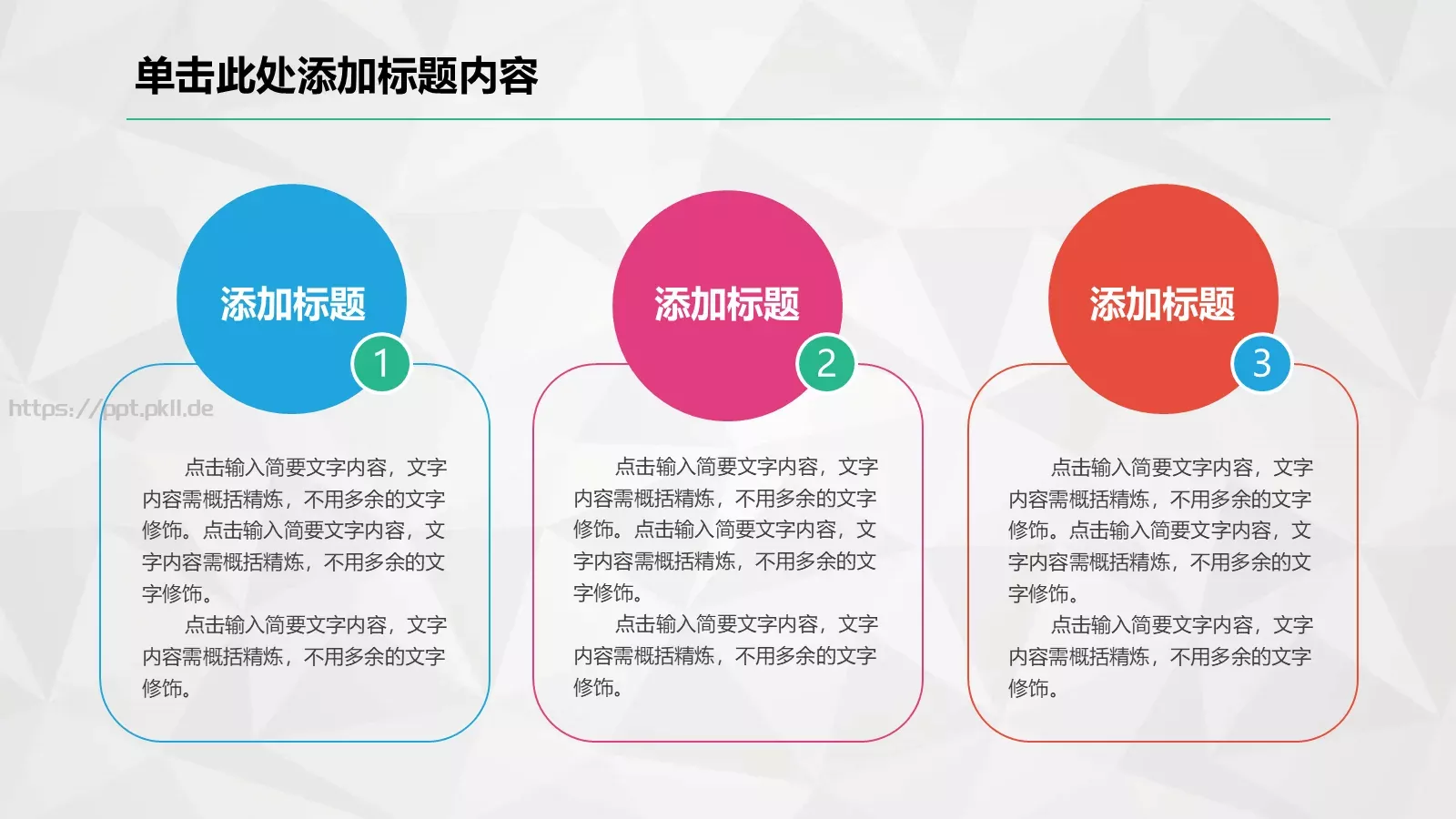 单击此处添加标题内容

添加标题

1

https://ppt.pkll.de

点击输入简要文字内容，文字内容需概括精炼，不用多余的文字修饰。点击输入简要文字内容，文字内容需概括精炼，不用多余的文字修饰。

点击输入简要文字内容，文字内容需概括精炼，不用多余的文字修饰。

添加标题

2

点击输入简要文字内容，文字内容需概括精炼，不用多余的文字修饰。点击输入简要文字内容，文字内容需概括精炼，不用多余的文字修饰。

点击输入简要文字内容，文字内容需概括精炼，不用多余的文字修饰。

添加标题

3

点击输入简要文字内容，文字内容需概括精炼，不用多余的文字修饰。点击输入简要文字内容，文字内容需概括精炼，不用多余的文字修饰。

点击输入简要文字内容，文字内容需概括精炼，不用多余的文字修饰。